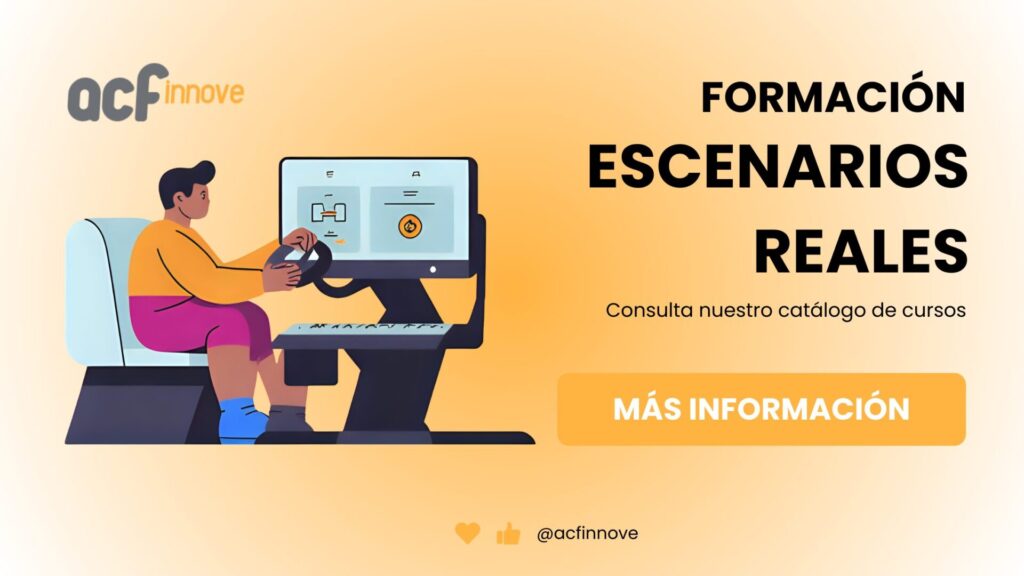 acf innove

FORMACIÓN
ESCENARIOS
REALES

Consulta nuestro catálogo de cursos

MÁS INFORMACIÓN

@acfinnove